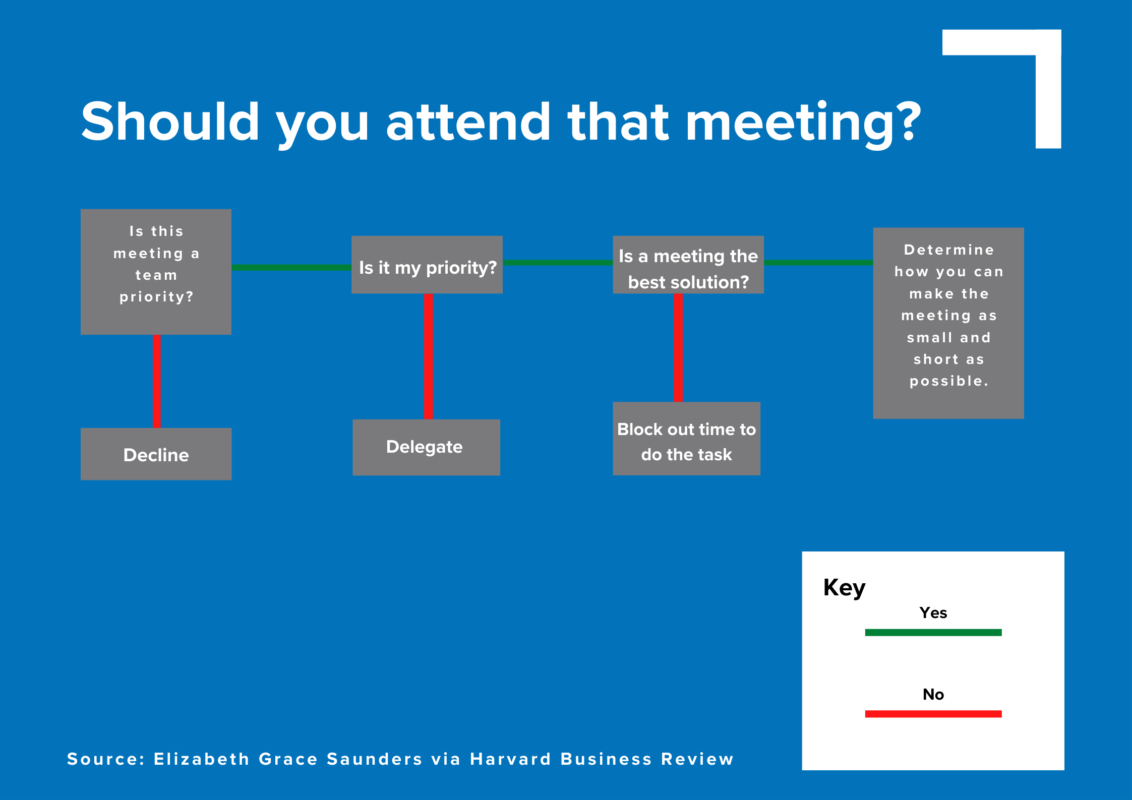 Should you attend that meeting?

Is this meeting a team priority?

Is it my priority?

Is a meeting the best solution?

Determine how you can make the meeting as small and short as possible.

Decline

Delegate

Block out time to do the task

Key

Yes

No

Source: Elizabeth Grace Saunders via Harvard Business Review